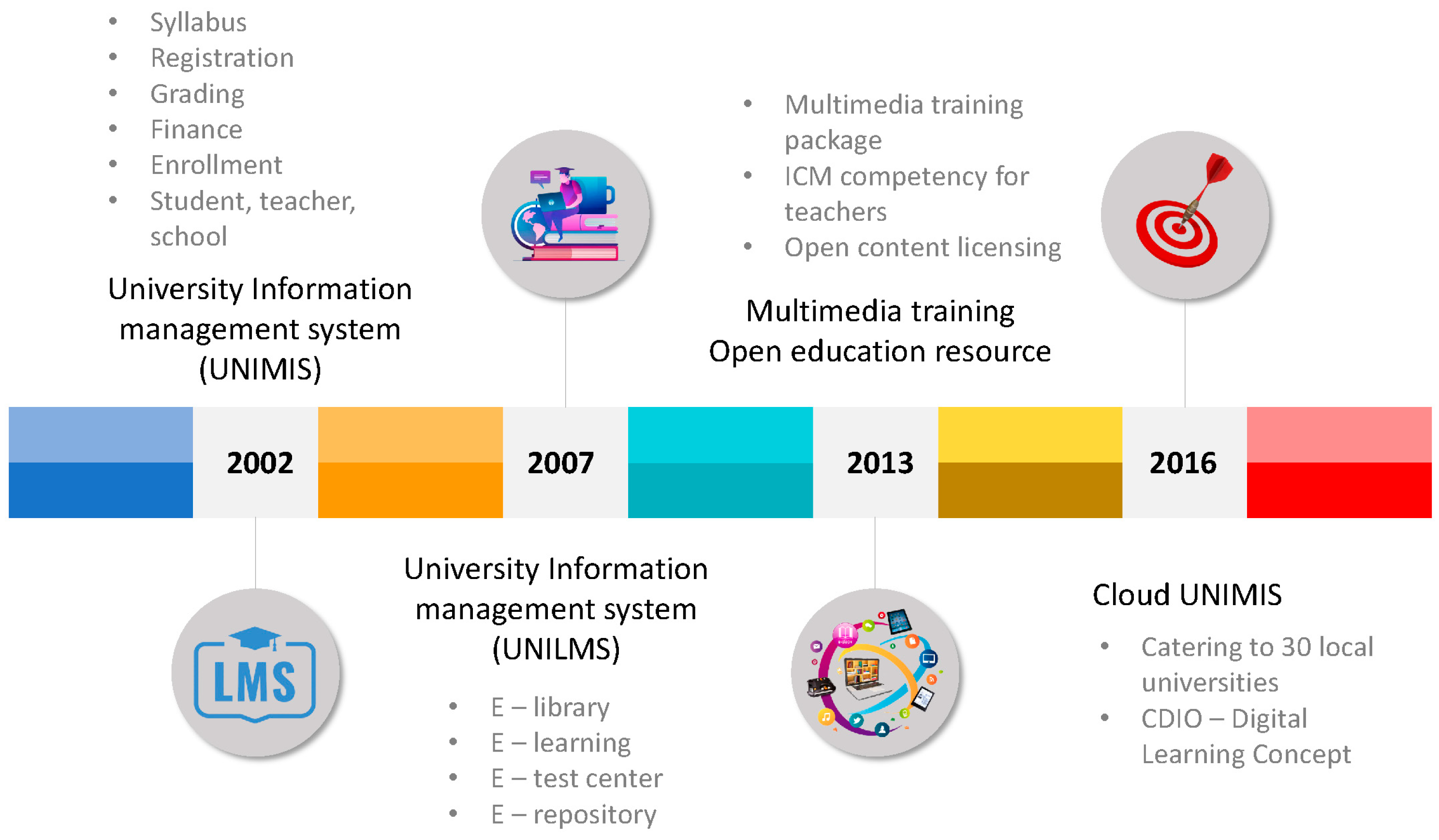 • Syllabus
• Registration
• Grading
• Finance
• Enrollment
• Student, teacher, school

University Information management system (UNIMIS)

• Multimedia training package
• ICM competency for teachers
• Open content licensing

Multimedia training
Open education resource

2002
2007
2013
2016

LMS

University Information management system (UNILMS)

• E – library
• E – learning
• E – test center
• E – repository

Cloud UNIMIS

• Catering to 30 local universities
• CDIO – Digital Learning Concept